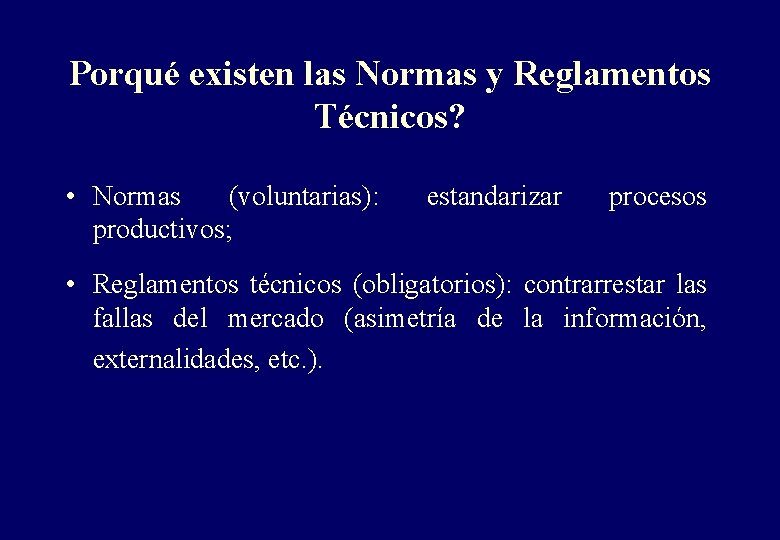 Porqué existen las Normas y Reglamentos Técnicos?

• Normas (voluntarias): estandarizar procesos productivos;

• Reglamentos técnicos (obligatorios): contrarrestar las fallas del mercado (asimetría de la información, externalidades, etc.).